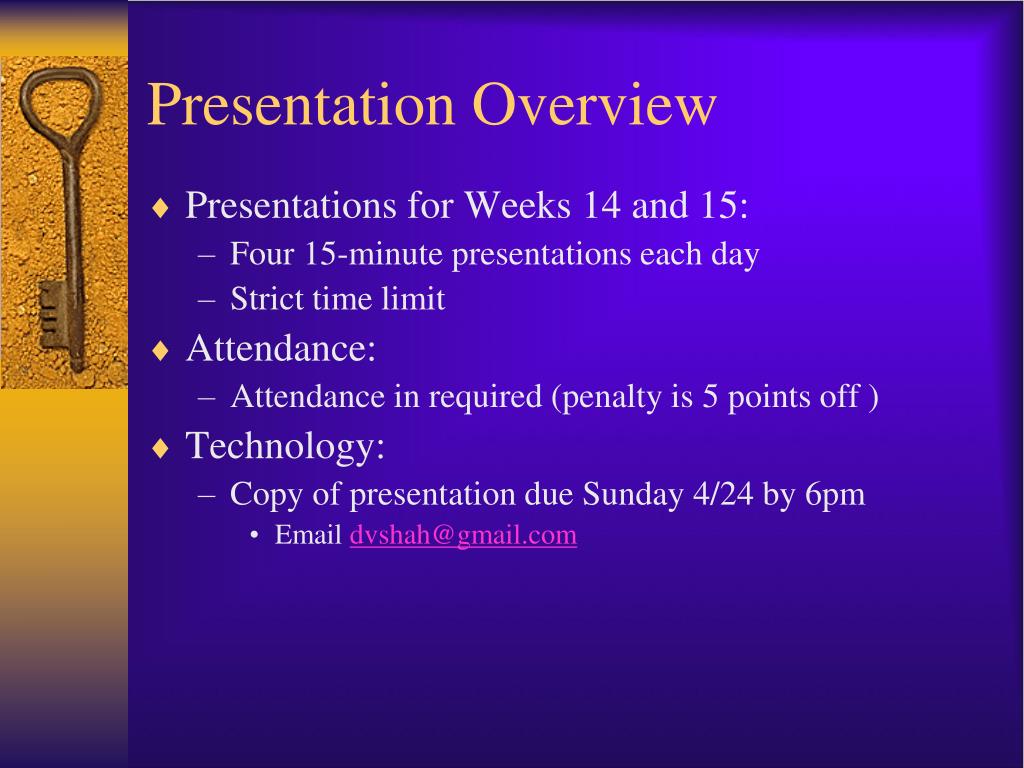 Presentation Overview

♦ Presentations for Weeks 14 and 15:
– Four 15-minute presentations each day
– Strict time limit

♦ Attendance:
– Attendance in required (penalty is 5 points off )

♦ Technology:
– Copy of presentation due Sunday 4/24 by 6pm
• Email dvshah@gmail.com